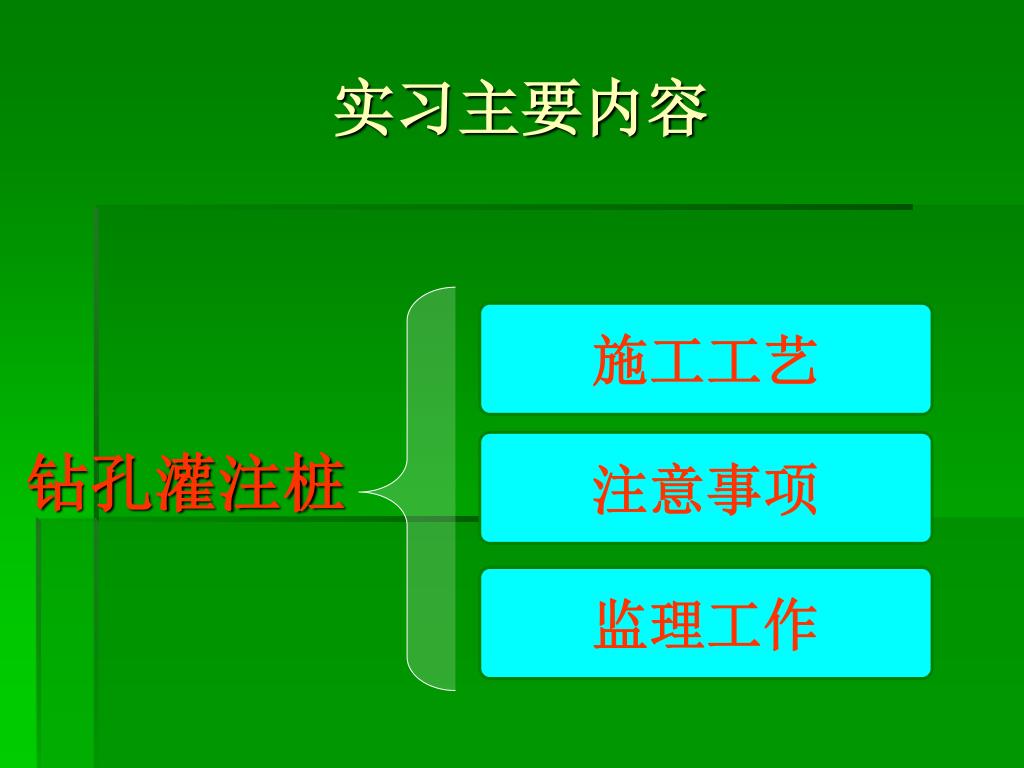 实习主要内容

钻孔灌注桩

施工工艺

注意事项

监理工作